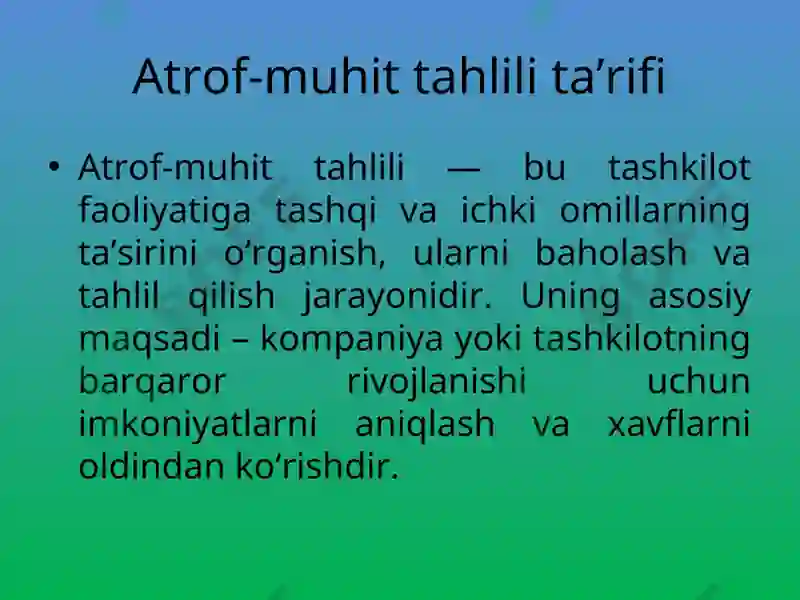 Atrof-muhit tahlili ta’rifi

• Atrof-muhit tahlili — bu tashkilot faoliyatiga tashqi va ichki omillarning ta’sirini o‘rganish, ularni baholash va tahlil qilish jarayonidir. Uning asosiy maqsadi – kompaniya yoki tashkilotning barqaror rivojlanishi uchun imkoniyatlarni aniqlash va xavflarni oldindan ko‘rishdir.